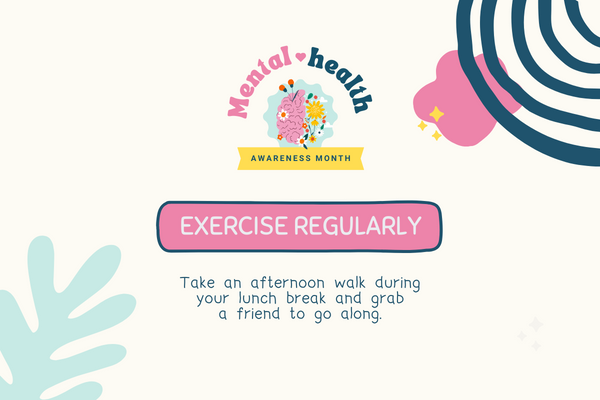 Mental health

AWARENESS MONTH

EXERCISE REGULARLY

Take an afternoon walk during your lunch break and grab a friend to go along.